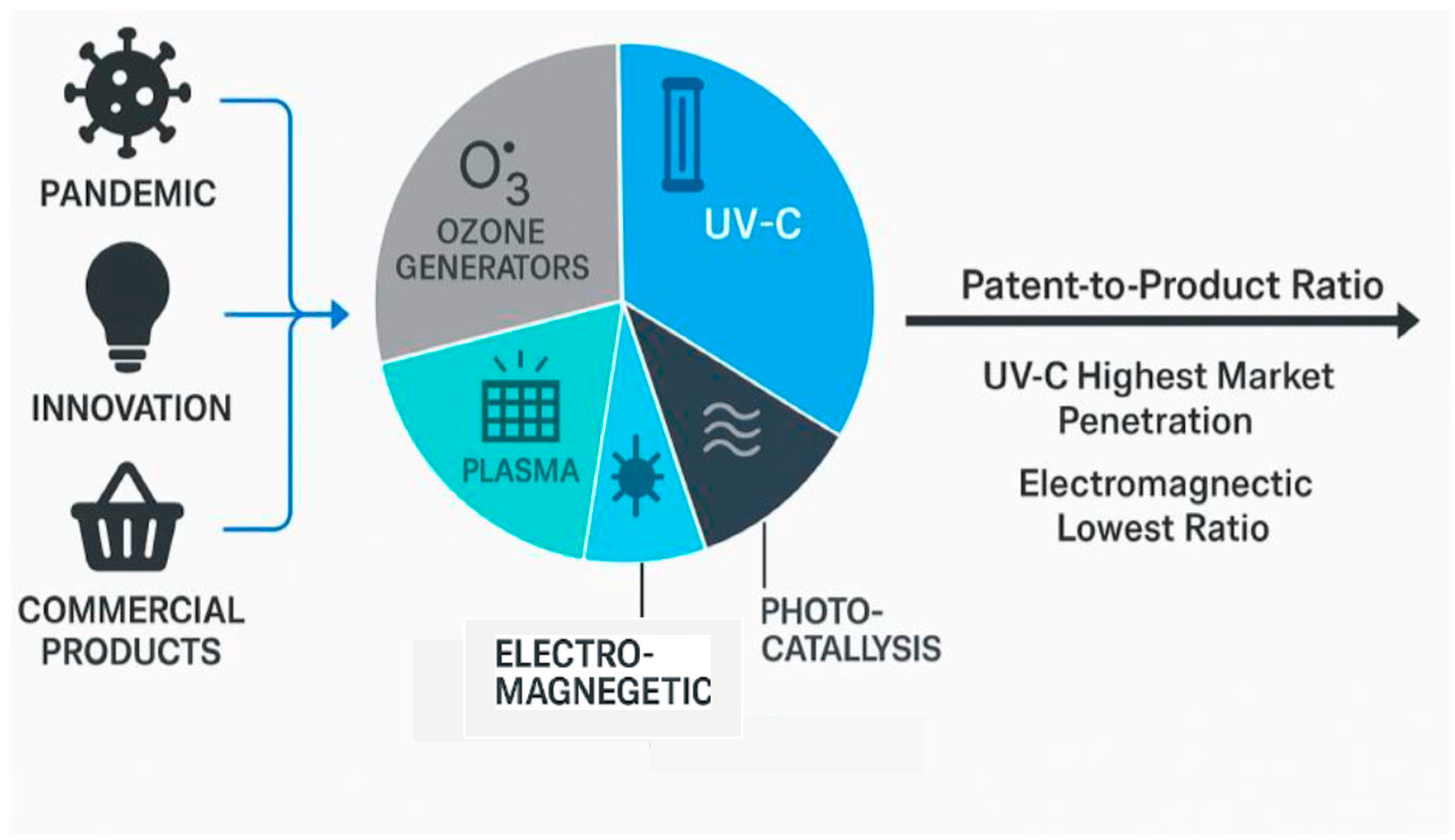 PANDEMIC

INNOVATION

COMMERCIAL PRODUCTS

$O_3$
OZONE GENERATORS

UV-C

PLASMA

ELECTRO-MAGNEGETIC

PHOTO-CATALLYSIS

Patent-to-Product Ratio

UV-C Highest Market Penetration

Electromagnectic Lowest Ratio